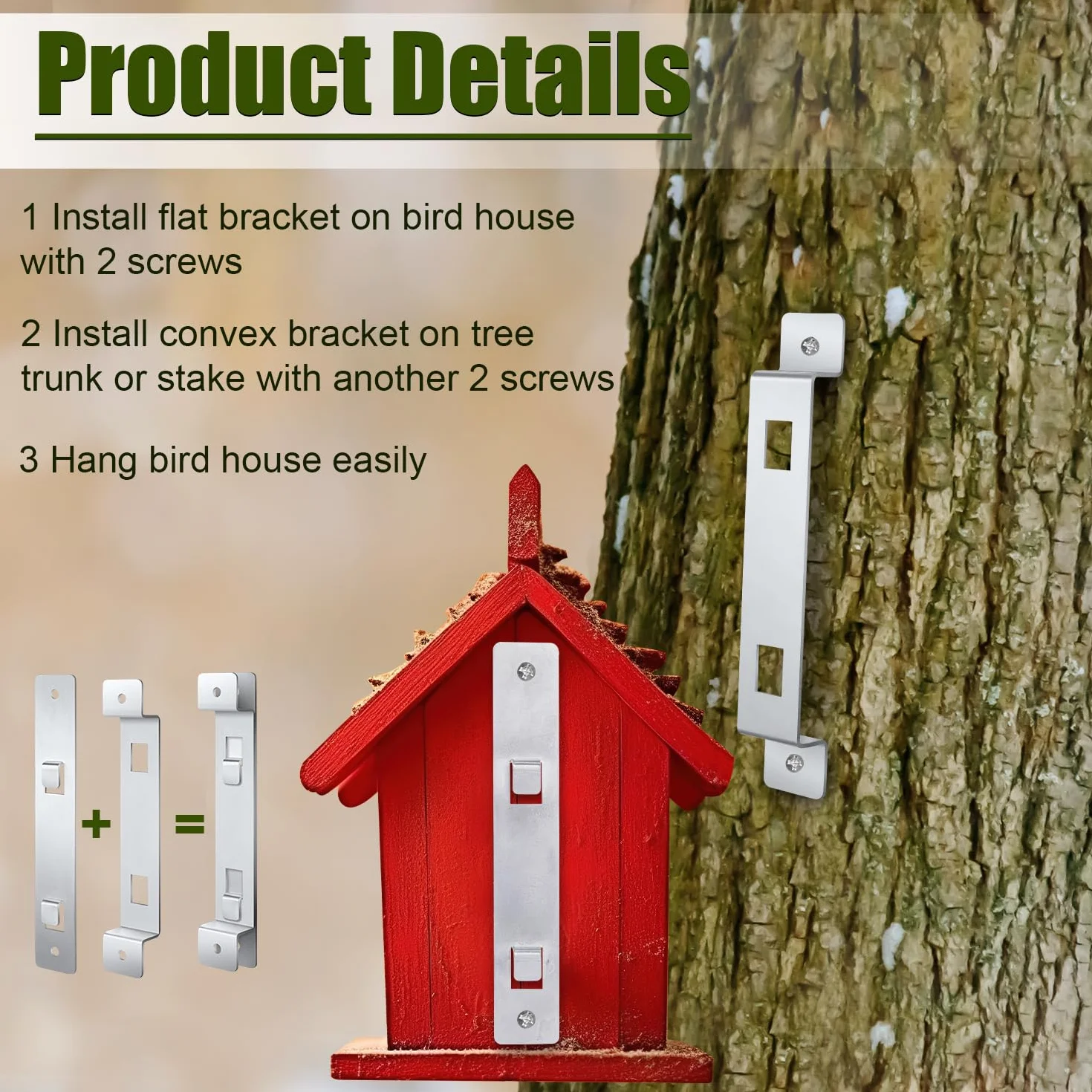 Product Details

1 Install flat bracket on bird house with 2 screws

2 Install convex bracket on tree trunk or stake with another 2 screws

3 Hang bird house easily

+ =